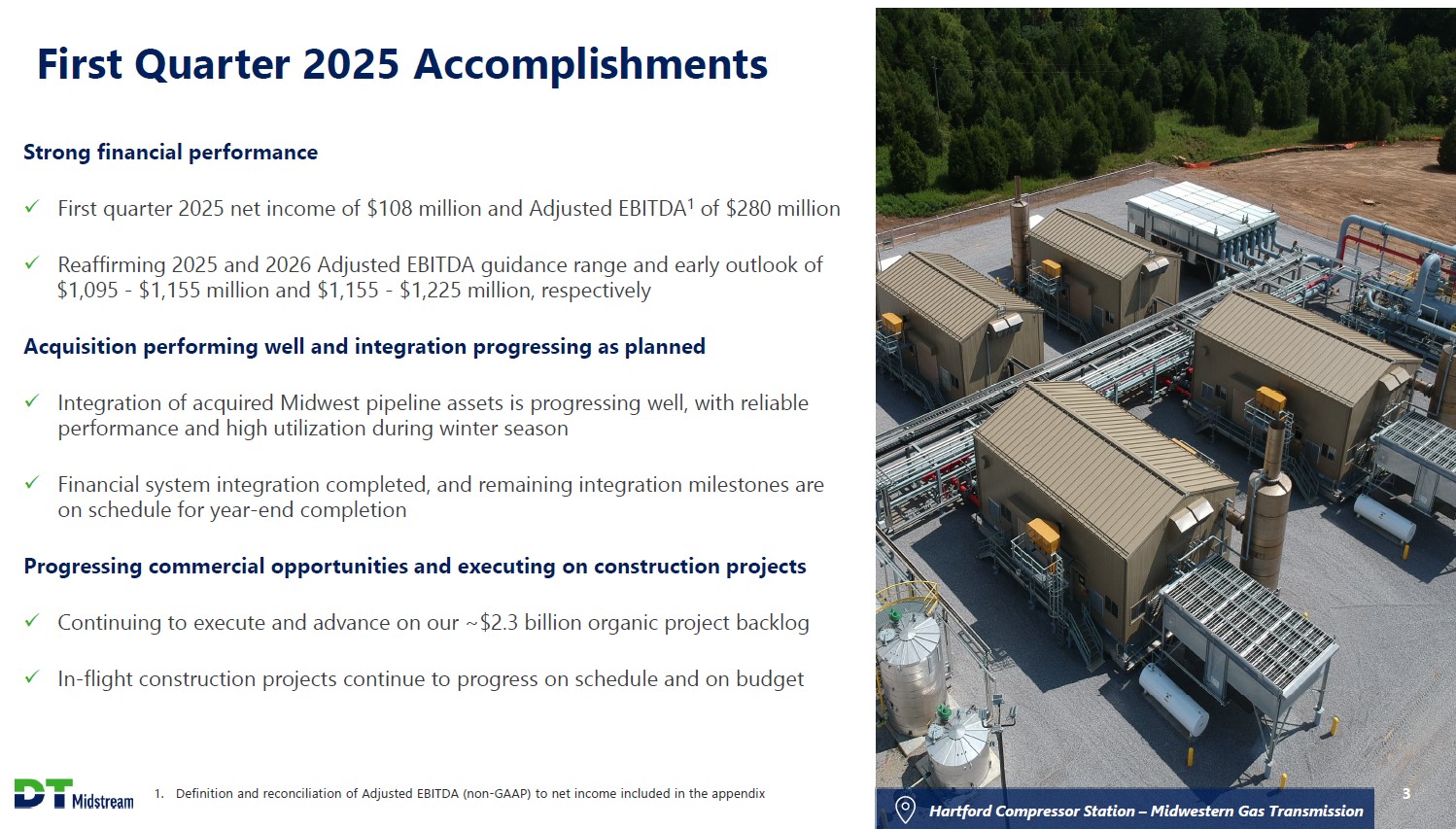 First Quarter 2025 Accomplishments

Strong financial performance

✓ First quarter 2025 net income of \$108 million and Adjusted EBITDA$^1$ of \$280 million

✓ Reaffirming 2025 and 2026 Adjusted EBITDA guidance range and early outlook of \$1,095 - \$1,155 million and \$1,155 - \$1,225 million, respectively

Acquisition performing well and integration progressing as planned

✓ Integration of acquired Midwest pipeline assets is progressing well, with reliable performance and high utilization during winter season

✓ Financial system integration completed, and remaining integration milestones are on schedule for year-end completion

Progressing commercial opportunities and executing on construction projects

✓ Continuing to execute and advance on our ~\$2.3 billion organic project backlog

✓ In-flight construction projects continue to progress on schedule and on budget

DT Midstream

1. Definition and reconciliation of Adjusted EBITDA (non-GAAP) to net income included in the appendix

Hartford Compressor Station – Midwestern Gas Transmission

3